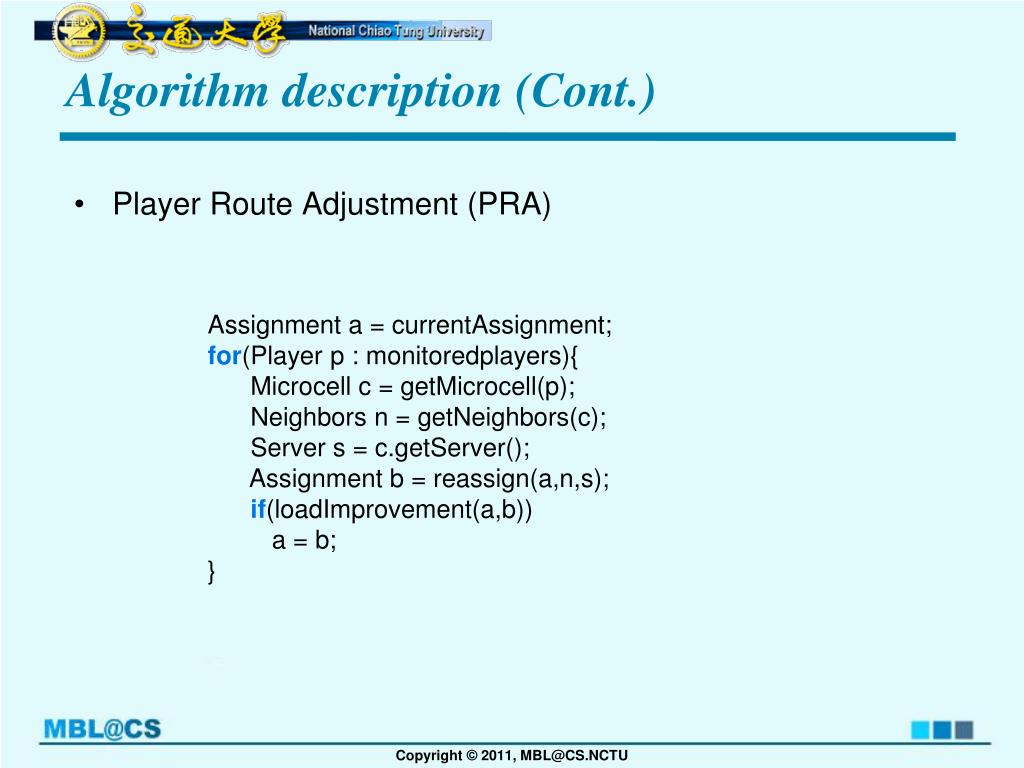 交通大學 National Chiao Tung University

Algorithm description (Cont.)

• Player Route Adjustment (PRA)

Assignment a = currentAssignment;
for(Player p : monitoredplayers){
Microcell c = getMicrocell(p);
Neighbors n = getNeighbors(c);
Server s = c.getServer();
Assignment b = reassign(a,n,s);
if(loadImprovement(a,b))
a = b;
}

MBL@CS

Copyright © 2011, MBL@CS.NCTU